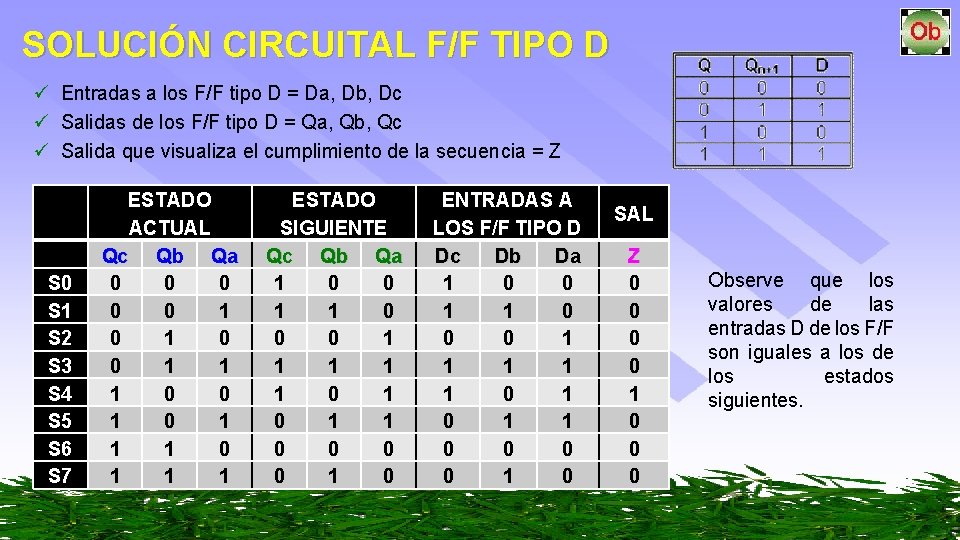 SOLUCIÓN CIRCUITAL F/F TIPO D

Ob

| Q | $Q_{n+1}$ | D |
|---|---|---|
| 0 | 0 | 0 |
| 0 | 1 | 1 |
| 1 | 0 | 0 |
| 1 | 1 | 1 |

✓ Entradas a los F/F tipo D = Da, Db, Dc
✓ Salidas de los F/F tipo D = Qa, Qb, Qc
✓ Salida que visualiza el cumplimiento de la secuencia = Z

| | ESTADO ACTUAL | | | ESTADO SIGUIENTE | | | ENTRADAS A LOS F/F TIPO D | | | SAL |
|---|---|---|---|---|---|---|---|---|---|---|
| | Qc | Qb | Qa | Qc | Qb | Qa | Dc | Db | Da | Z |
| S0 | 0 | 0 | 0 | 1 | 0 | 0 | 1 | 0 | 0 | 0 |
| S1 | 0 | 0 | 1 | 1 | 1 | 0 | 1 | 1 | 0 | 0 |
| S2 | 0 | 1 | 0 | 0 | 0 | 1 | 0 | 0 | 1 | 0 |
| S3 | 0 | 1 | 1 | 1 | 1 | 1 | 1 | 1 | 1 | 0 |
| S4 | 1 | 0 | 0 | 1 | 0 | 1 | 1 | 0 | 1 | 1 |
| S5 | 1 | 0 | 1 | 0 | 1 | 1 | 0 | 1 | 1 | 0 |
| S6 | 1 | 1 | 0 | 0 | 0 | 0 | 0 | 0 | 0 | 0 |
| S7 | 1 | 1 | 1 | 0 | 1 | 0 | 0 | 1 | 0 | 0 |

Observe que los valores de las entradas D de los F/F son iguales a los de los estados siguientes.